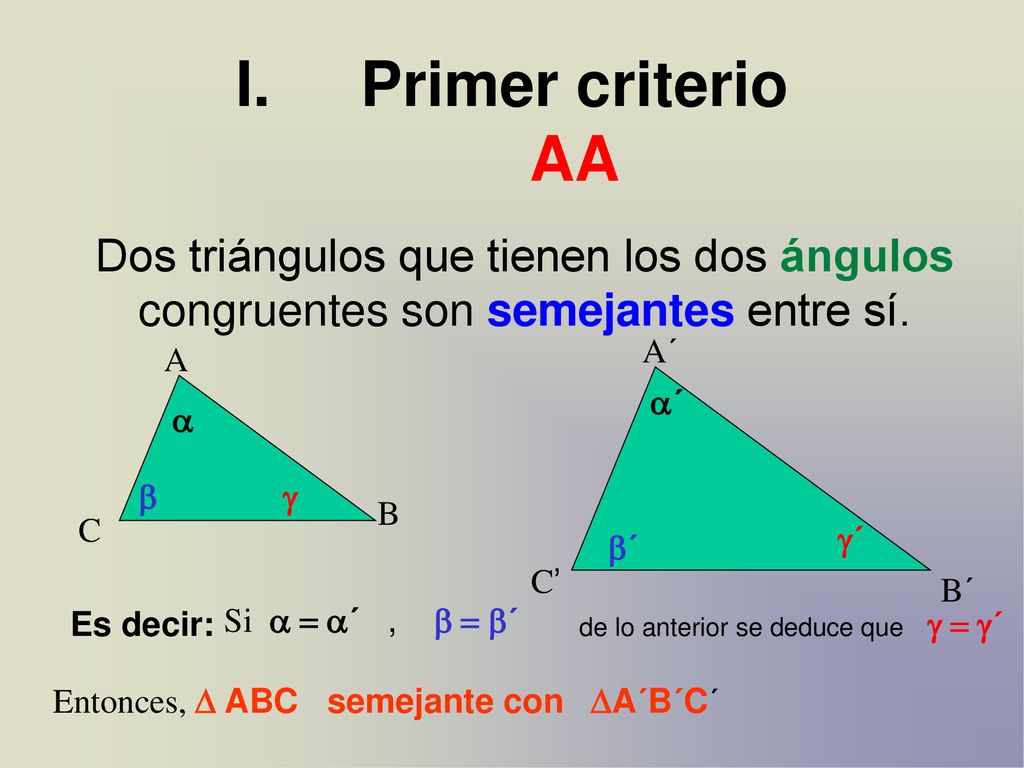 I. Primer criterio AA

Dos triángulos que tienen los dos ángulos congruentes son semejantes entre sí.

A
$\alpha$
$\beta$
$\gamma$
C
B

A´
$\alpha´$
$\beta´$
$\gamma´$
C'
B´

Es decir: Si $\alpha = \alpha´$ , $\beta = \beta´$ de lo anterior se deduce que $\gamma = \gamma´$

Entonces, $\Delta$ ABC semejante con $\Delta$A´B´C´